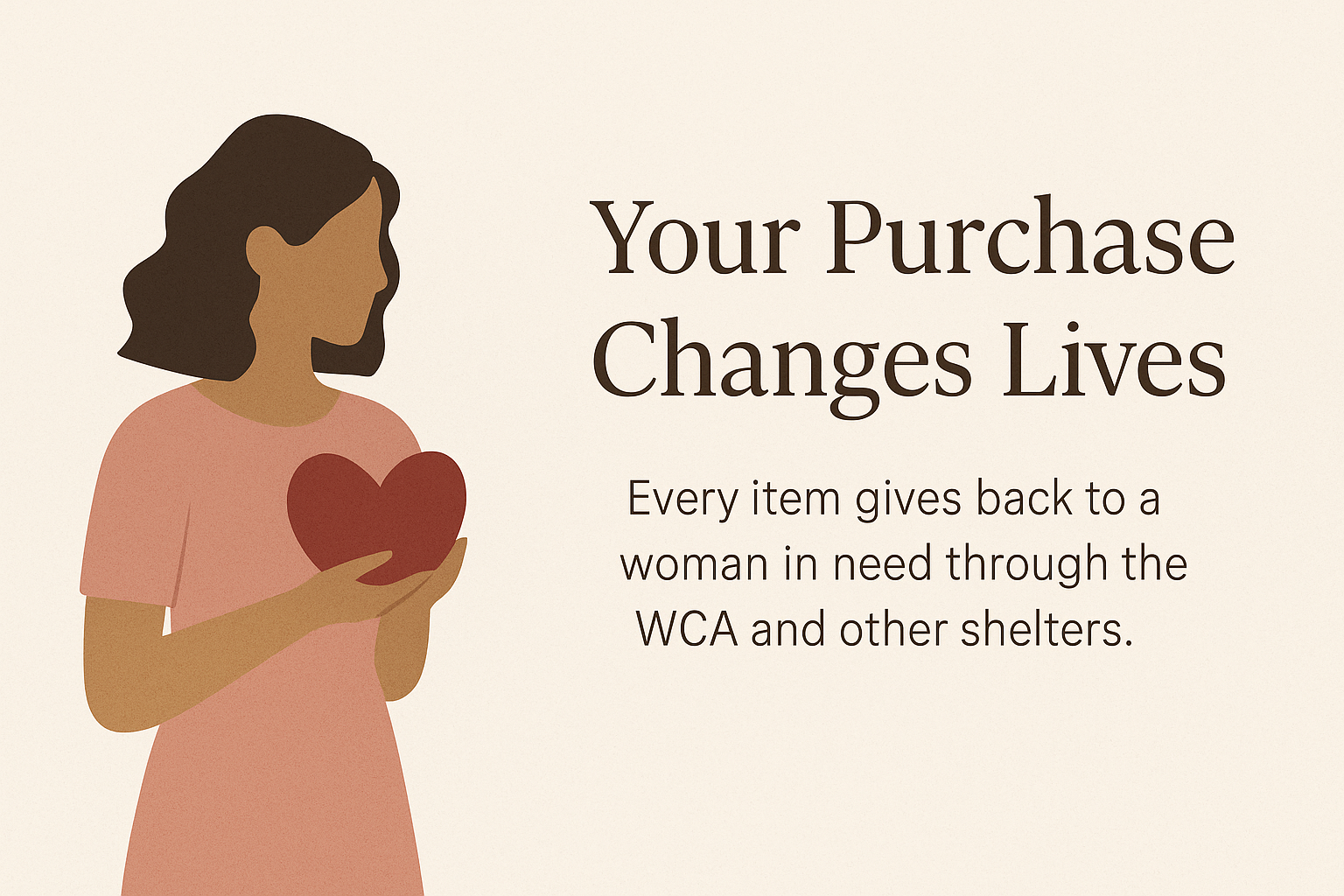 Your Purchase Changes Lives

Every item gives back to a woman in need through the WCA and other shelters.